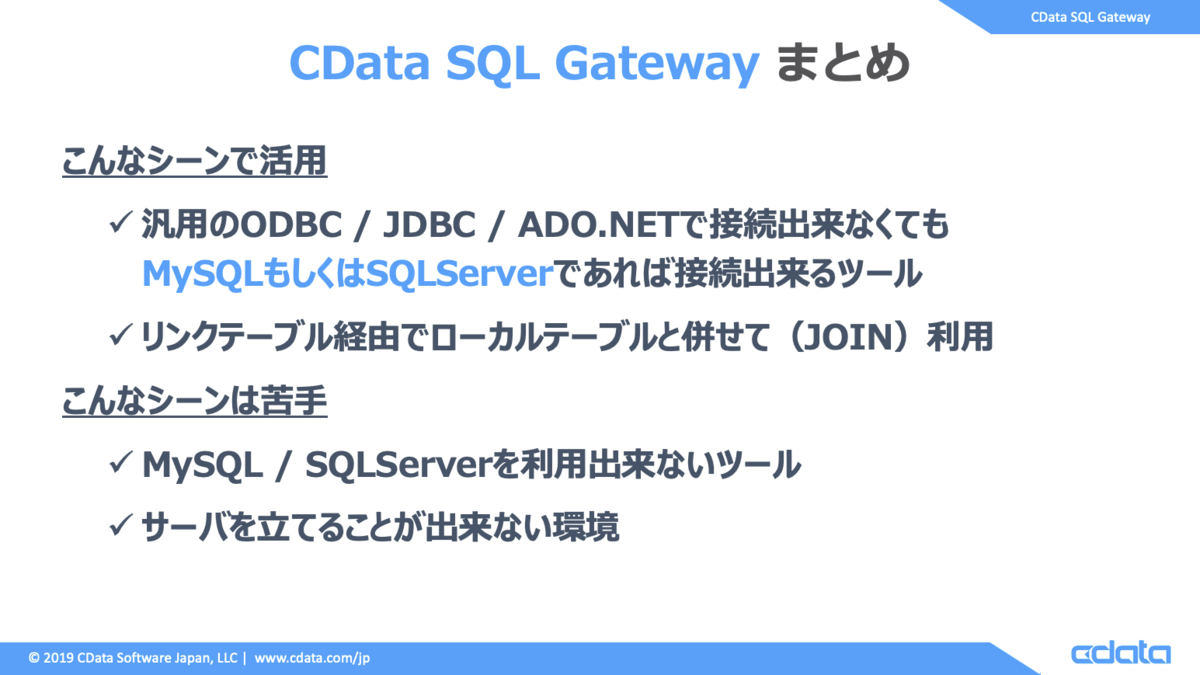 CData SQL Gateway

CData SQL Gateway まとめ

こんなシーンで活用

✓ 汎用のODBC / JDBC / ADO.NETで接続出来なくても MySQLもしくはSQLServerであれば接続出来るツール

✓ リンクテーブル経由でローカルテーブルと併せて（JOIN）利用

こんなシーンは苦手

✓ MySQL / SQLServerを利用出来ないツール

✓ サーバを立てることが出来ない環境

© 2019 CData Software Japan, LLC | www.cdata.com/jp

cdata